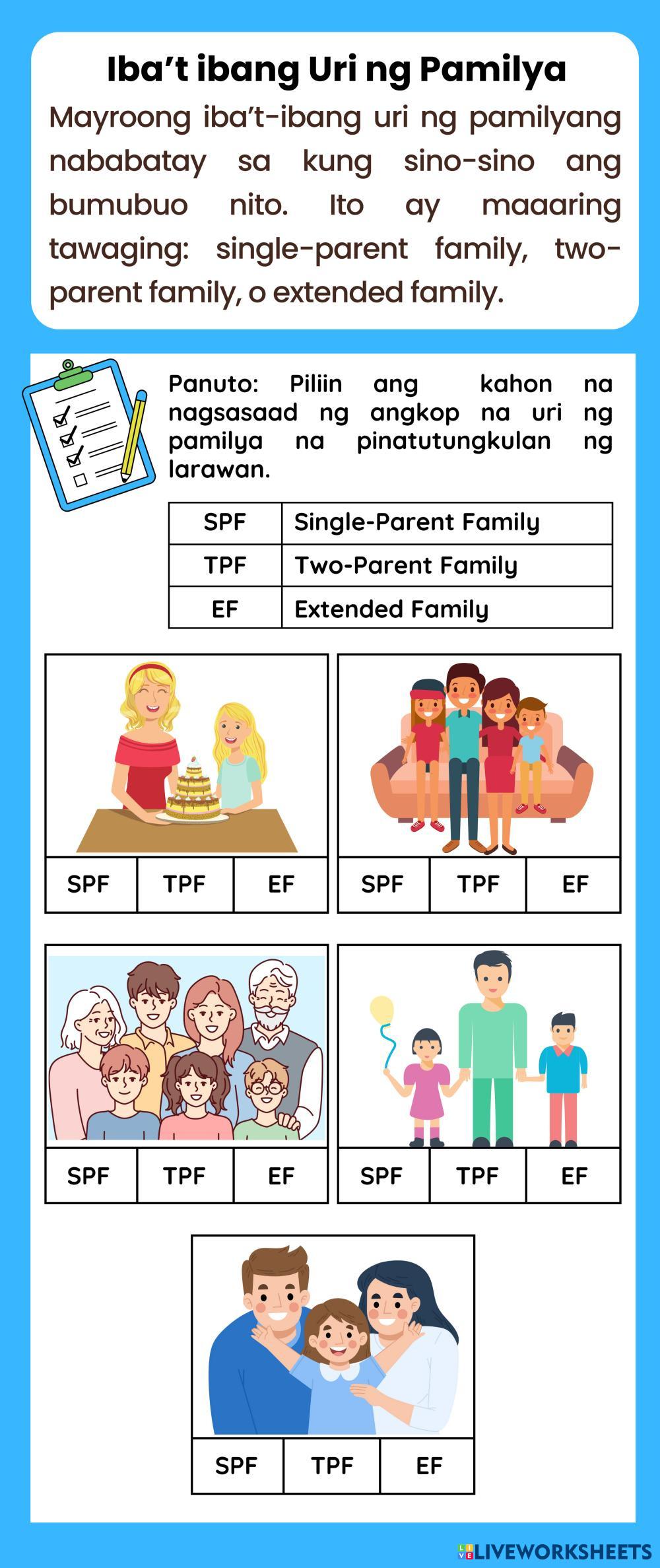 Iba't ibang Uri ng Pamilya

Mayroong iba't-ibang uri ng pamilyang nababatay sa kung sino-sino ang bumubuo nito. Ito ay maaaring tawaging: single-parent family, two-parent family, o extended family.

Panuto: Piliin ang kahon na nagsasaad ng angkop na uri ng pamilya na pinatutungkulan ng larawan.

| SPF | Single-Parent Family |
|---|---|
| TPF | Two-Parent Family |
| EF | Extended Family |

| SPF | TPF | EF |
|---|---|---|

| SPF | TPF | EF |
|---|---|---|

| SPF | TPF | EF |
|---|---|---|

| SPF | TPF | EF |
|---|---|---|

| SPF | TPF | EF |
|---|---|---|

LIVEWORKSHEETS